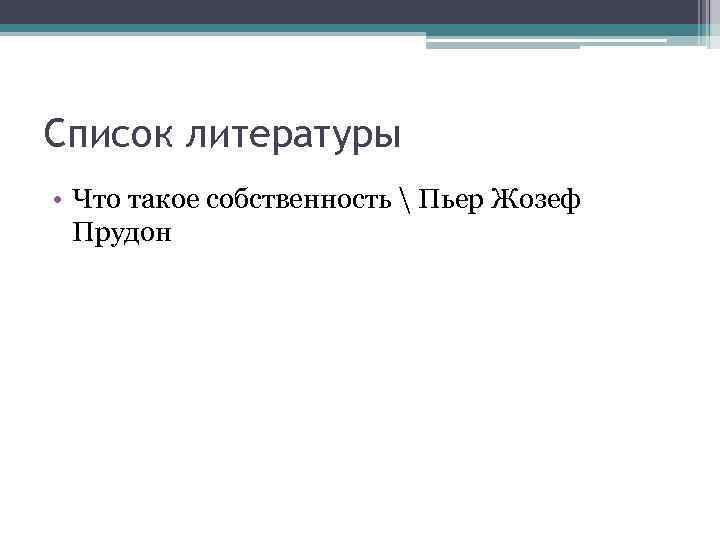 Список литературы

• Что такое собственность \ Пьер Жозеф Прудон